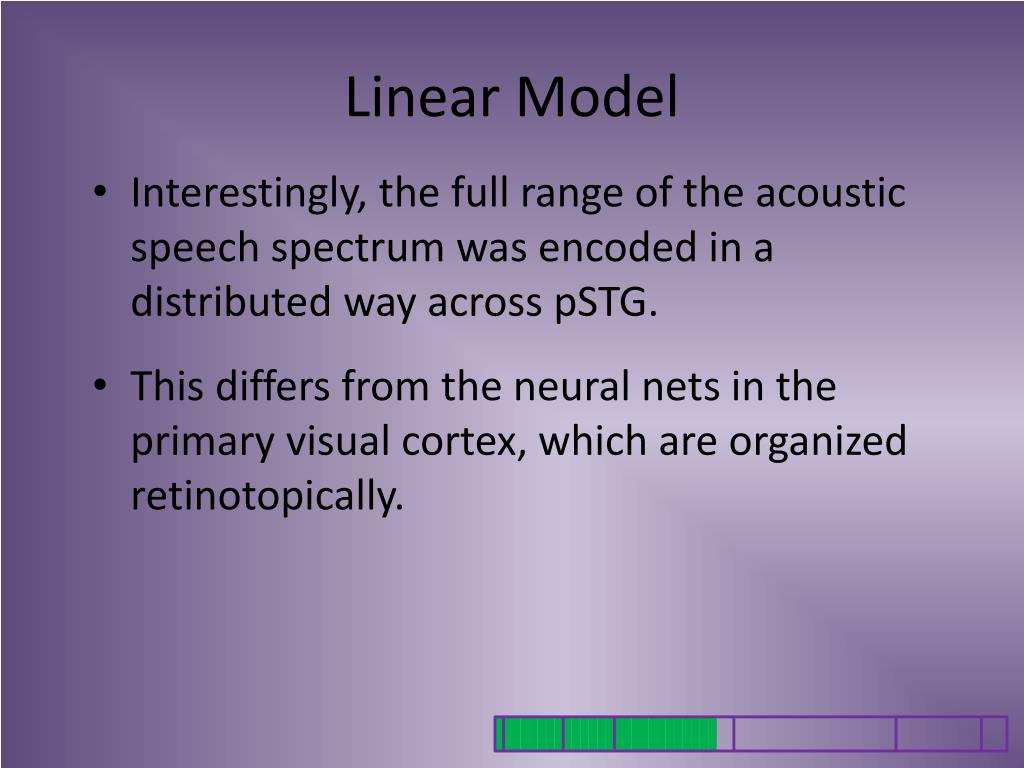 Linear Model

• Interestingly, the full range of the acoustic speech spectrum was encoded in a distributed way across pSTG.

• This differs from the neural nets in the primary visual cortex, which are organized retinotopically.